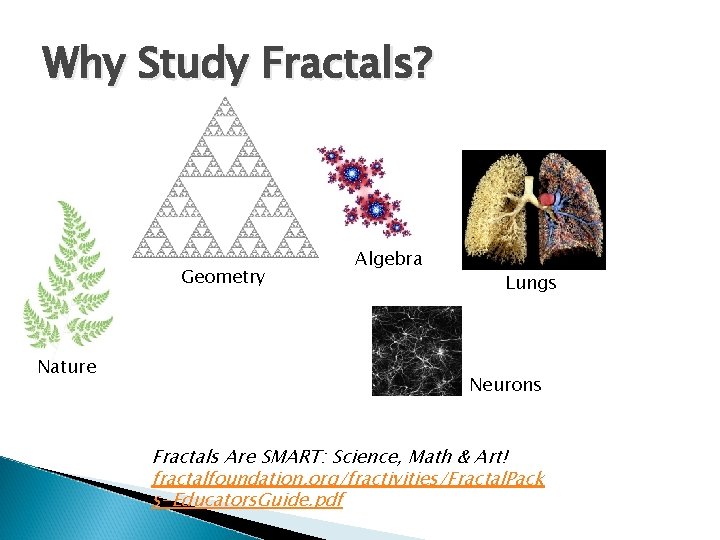 Why Study Fractals?

Geometry

Algebra

Lungs

Nature

Neurons

Fractals Are SMART: Science, Math & Art!
fractalfoundation.org/fractivities/FractalPacks-EducatorsGuide.pdf